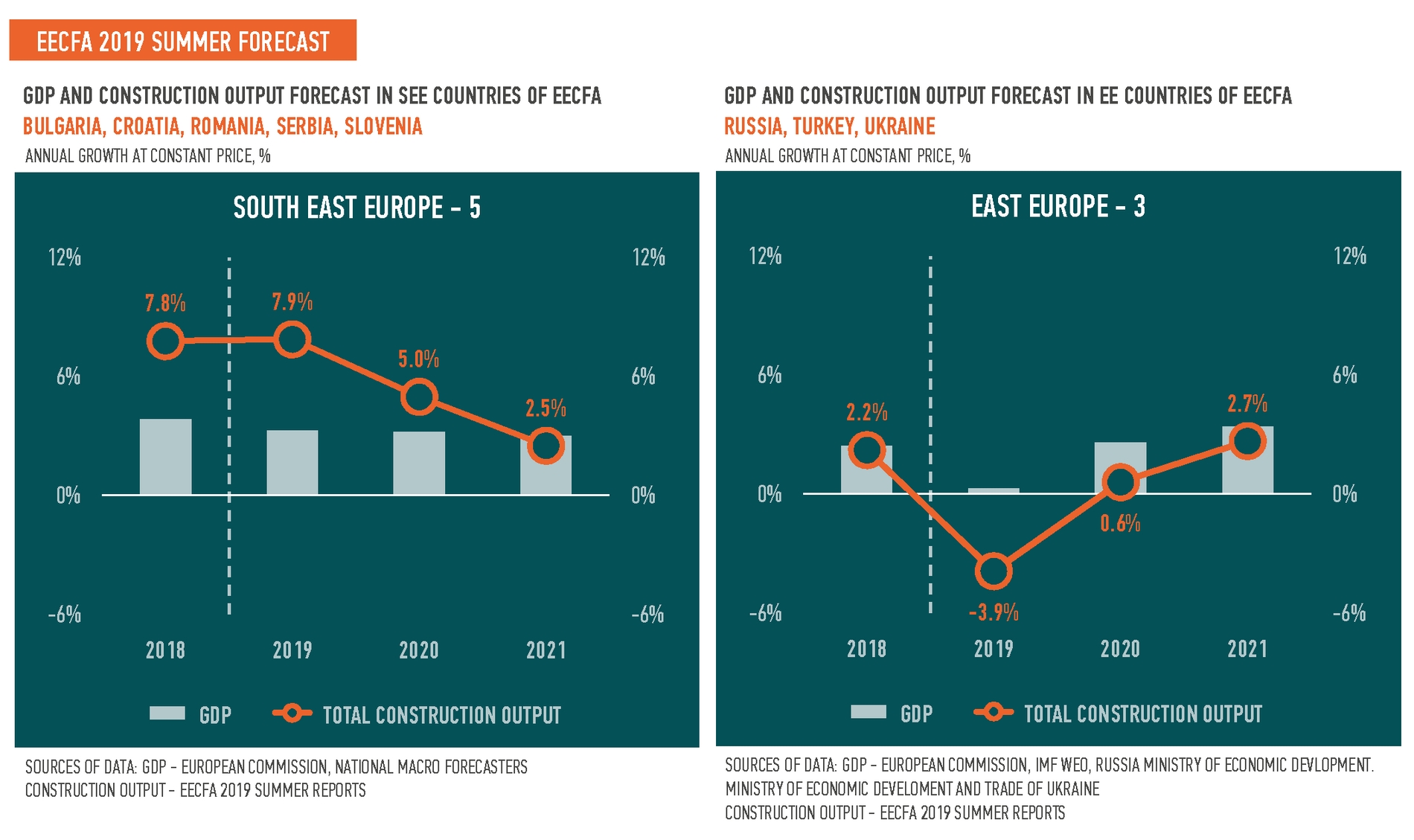 EECFA 2019 SUMMER FORECAST

GDP AND CONSTRUCTION OUTPUT FORECAST IN SEE COUNTRIES OF EECFA
BULGARIA, CROATIA, ROMANIA, SERBIA, SLOVENIA
ANNUAL GROWTH AT CONSTANT PRICE, %

SOUTH EAST EUROPE - 5

12%
6%
0%
-6%

12%
6%
0%
-6%

7.8%
7.9%
5.0%
2.5%

2018
2019
2020
2021

GDP
TOTAL CONSTRUCTION OUTPUT

SOURCES OF DATA: GDP - EUROPEAN COMMISSION, NATIONAL MACRO FORECASTERS
CONSTRUCTION OUTPUT - EECFA 2019 SUMMER REPORTS

GDP AND CONSTRUCTION OUTPUT FORECAST IN EE COUNTRIES OF EECFA
RUSSIA, TURKEY, UKRAINE
ANNUAL GROWTH AT CONSTANT PRICE, %

EAST EUROPE - 3

12%
6%
0%
-6%

12%
6%
0%
-6%

2.2%
-3.9%
0.6%
2.7%

2018
2019
2020
2021

GDP
TOTAL CONSTRUCTION OUTPUT

SOURCES OF DATA: GDP - EUROPEAN COMMISSION, IMF WEO, RUSSIA MINISTRY OF ECONOMIC DEVLOPMENT. MINISTRY OF ECONOMIC DEVELOMENT AND TRADE OF UKRAINE
CONSTRUCTION OUTPUT - EECFA 2019 SUMMER REPORTS